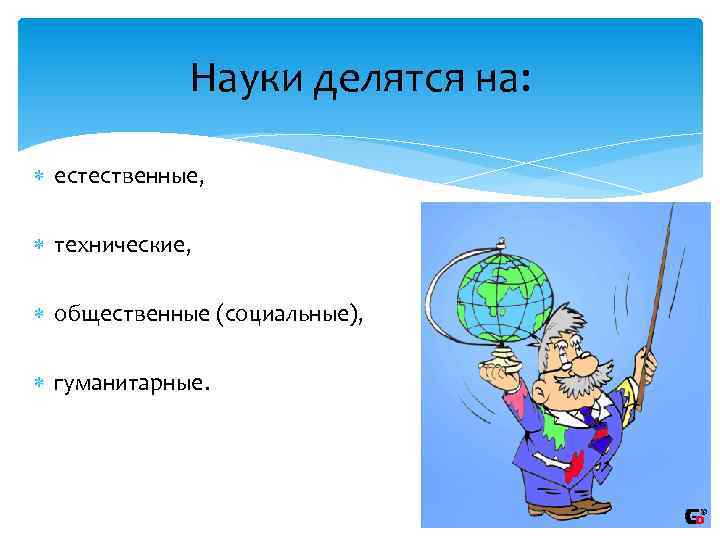 Науки делятся на:

естественные,

технические,

общественные (социальные),

гуманитарные.